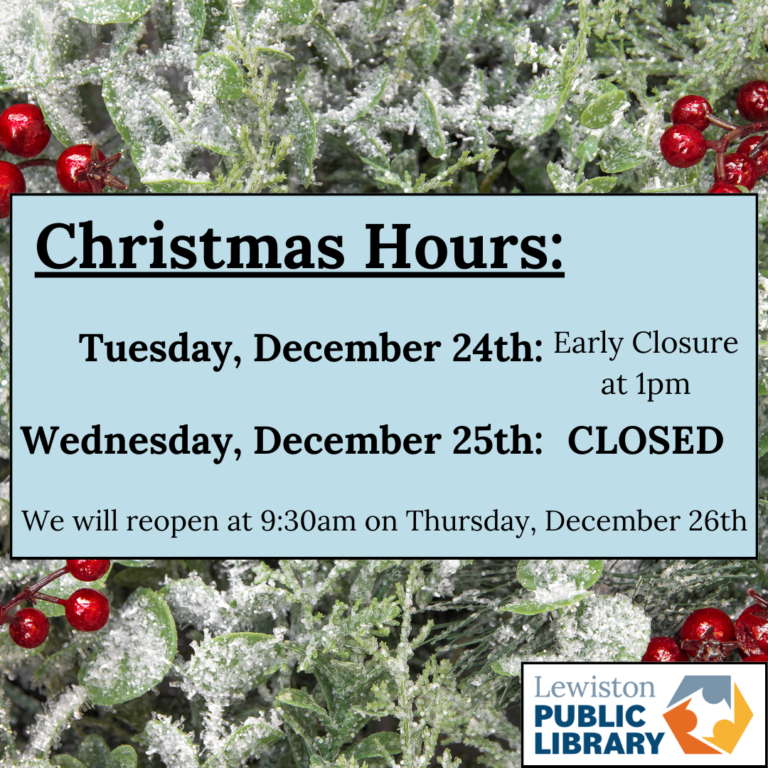 Christmas Hours:

Tuesday, December 24th: Early Closure at 1pm

Wednesday, December 25th: CLOSED

We will reopen at 9:30am on Thursday, December 26th

Lewiston PUBLIC LIBRARY